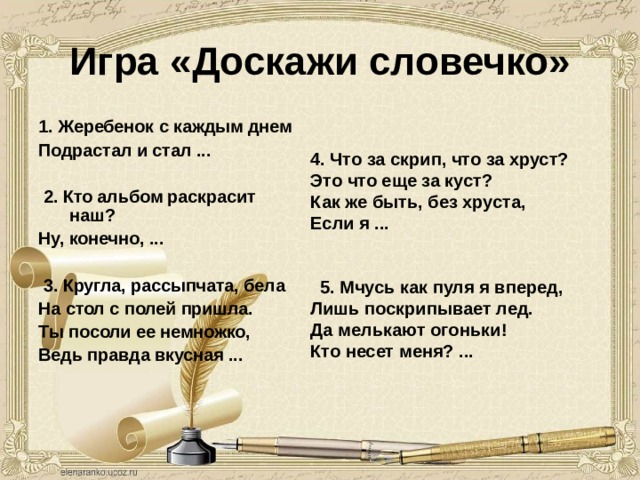 Игра «Доскажи словечко»

1. Жеребенок с каждым днем
Подрастал и стал ...

2. Кто альбом раскрасит наш?
Ну, конечно, ...

3. Кругла, рассыпчата, бела
На стол с полей пришла.
Ты посоли ее немножко,
Ведь правда вкусная ...

4. Что за скрип, что за хруст?
Это что еще за куст?
Как же быть, без хруста,
Если я ...

5. Мчусь как пуля я вперед,
Лишь поскрипывает лед.
Да мелькают огоньки!
Кто несет меня? ...

elenaranko.ucoz.ru